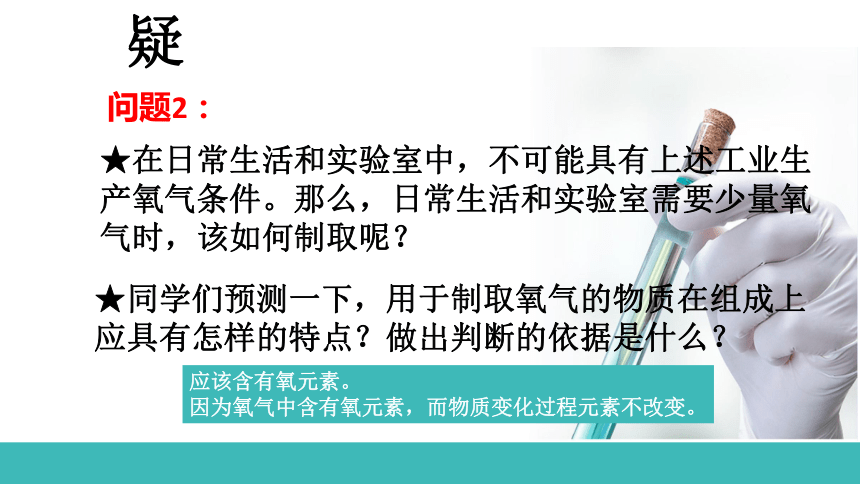 疑

问题2：

★在日常生活和实验室中，不可能具有上述工业生产氧气条件。那么，日常生活和实验室需要少量氧气时，该如何制取呢？

★同学们预测一下，用于制取氧气的物质在组成上应具有怎样的特点？做出判断的依据是什么？

应该含有氧元素。
因为氧气中含有氧元素，而物质变化过程元素不改变。